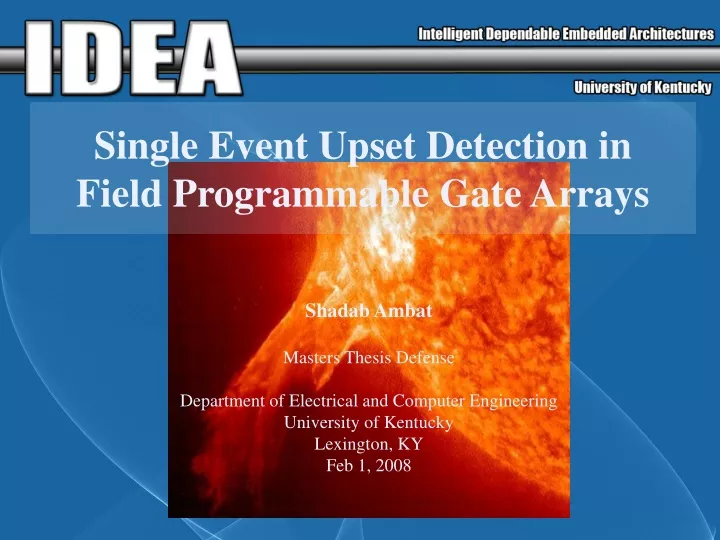 IDEA

Intelligent Dependable Embedded Architectures

University of Kentucky

Single Event Upset Detection in Field Programmable Gate Arrays

Shadab Ambat

Masters Thesis Defense

Department of Electrical and Computer Engineering
University of Kentucky
Lexington, KY
Feb 1, 2008